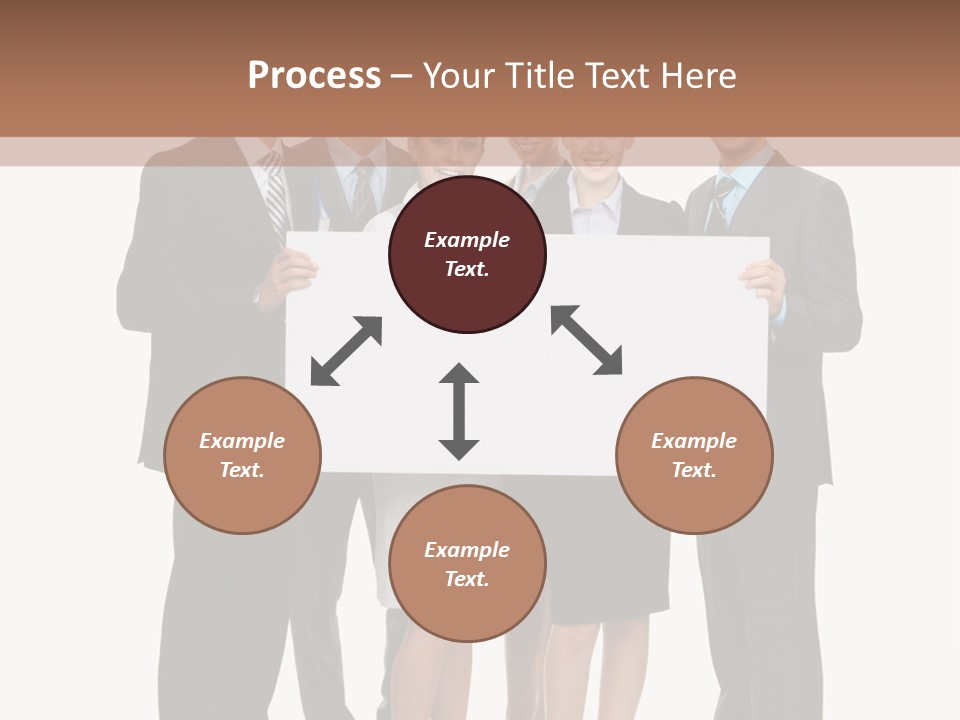 Process – Your Title Text Here

Example Text.

Example Text.

Example Text.

Example Text.